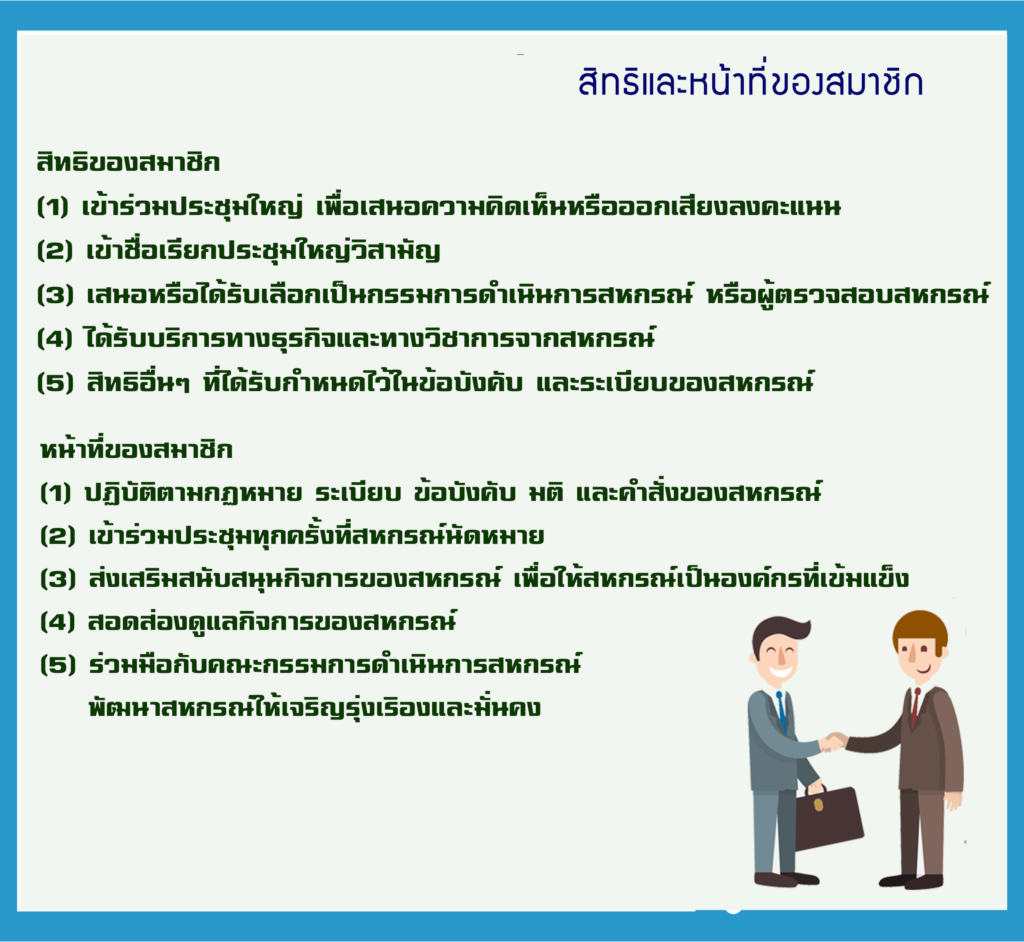 สิทธิและหน้าที่ของสมาชิก

สิทธิของสมาชิก
(1) เข้าร่วมประชุมใหญ่ เพื่อเสนอความคิดเห็นหรือออกเสียงลงคะแนน
(2) เข้าชื่อเรียกประชุมใหญ่วิสามัญ
(3) เสนอหรือได้รับเลือกเป็นกรรมการดำเนินการสหกรณ์ หรือผู้ตรวจสอบสหกรณ์
(4) ได้รับบริการทางธุรกิจและทางวิชาการจากสหกรณ์
(5) สิทธิอื่นๆ ที่ได้รับกำหนดไว้ในข้อบังคับ และระเบียบของสหกรณ์

หน้าที่ของสมาชิก
(1) ปฏิบัติตามกฎหมาย ระเบียบ ข้อบังคับ มติ และคำสั่งของสหกรณ์
(2) เข้าร่วมประชุมทุกครั้งที่สหกรณ์นัดหมาย
(3) ส่งเสริมสนับสนุนกิจการของสหกรณ์ เพื่อให้สหกรณ์เป็นองค์กรที่เข้มแข็ง
(4) สอดส่องดูแลกิจการของสหกรณ์
(5) ร่วมมือกับคณะกรรมการดำเนินการสหกรณ์ พัฒนาสหกรณ์ให้เจริญรุ่งเรืองและมั่นคง